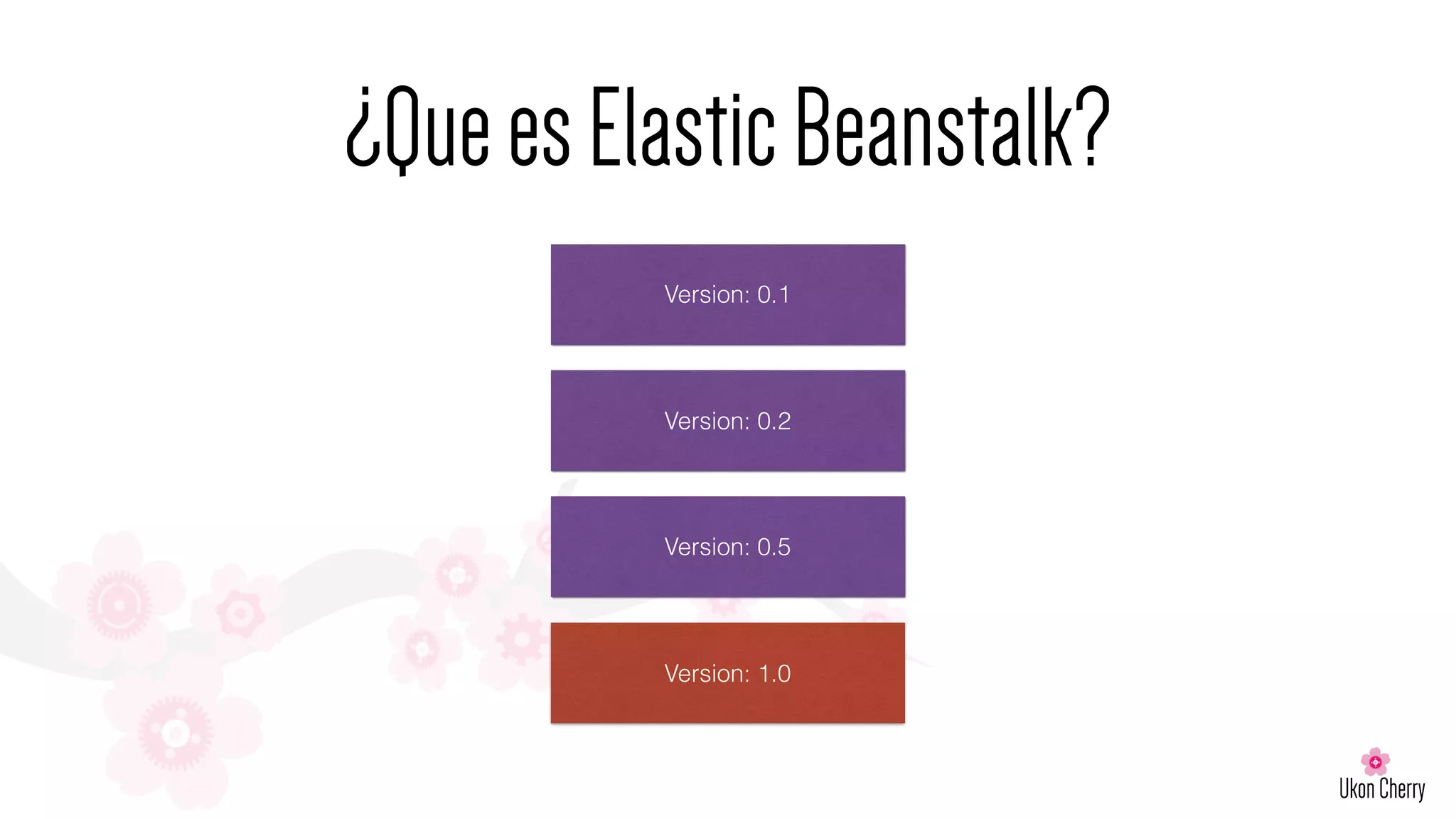 ¿Que es Elastic Beanstalk?

Version: 0.1

Version: 0.2

Version: 0.5

Version: 1.0

Ukon Cherry